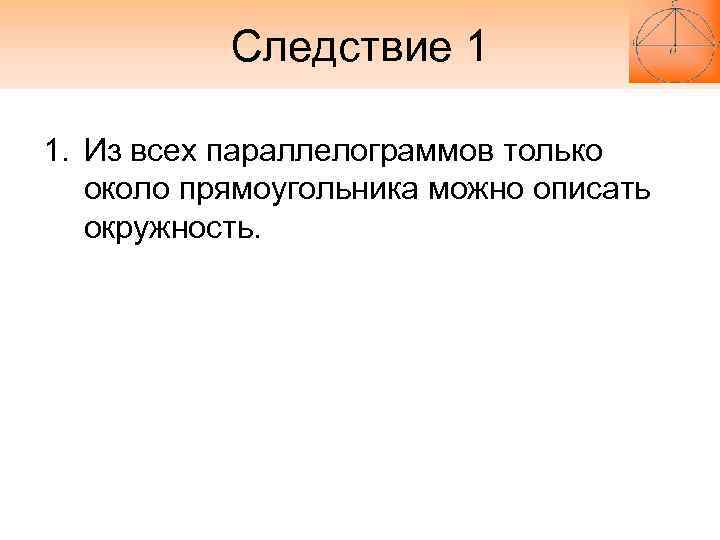 Следствие 1

1. Из всех параллелограммов только около прямоугольника можно описать окружность.